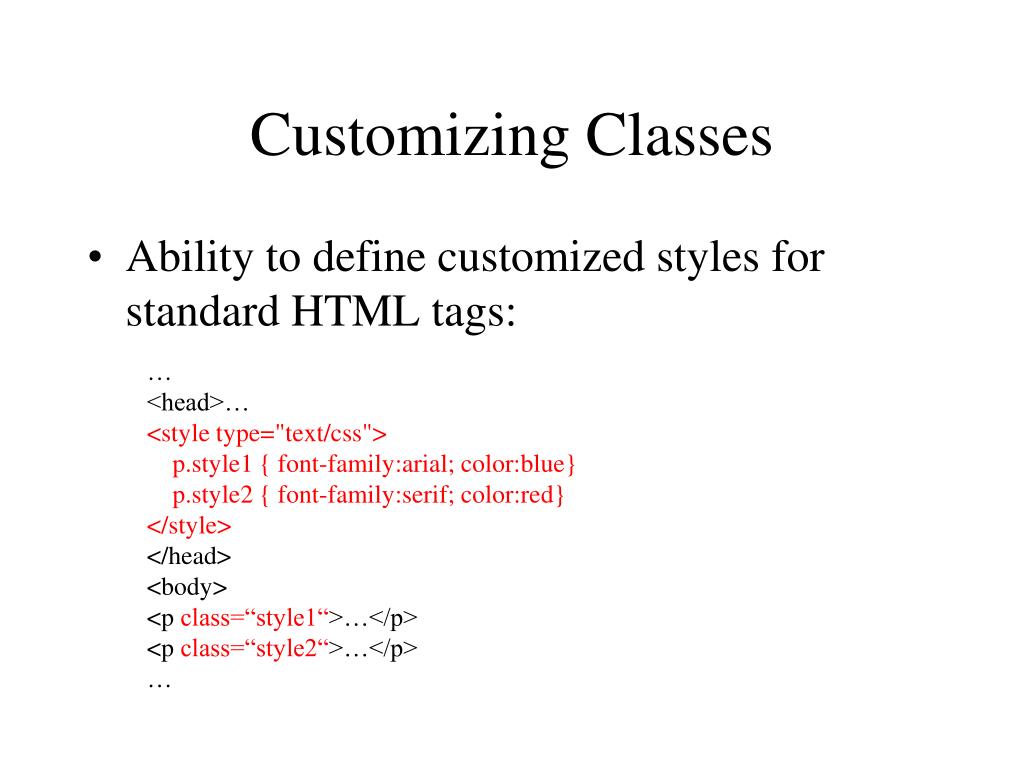 Customizing Classes

• Ability to define customized styles for standard HTML tags:

…
<head>…
<style type="text/css">
p.style1 { font-family:arial; color:blue}
p.style2 { font-family:serif; color:red}
</style>
</head>
<body>
<p class=“style1“>…</p>
<p class=“style2“>…</p>
…